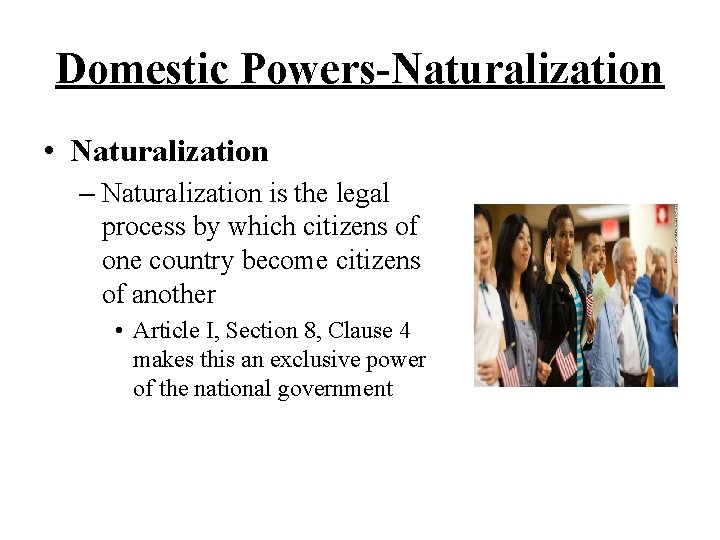 Domestic Powers-Naturalization

• Naturalization

– Naturalization is the legal process by which citizens of one country become citizens of another

• Article I, Section 8, Clause 4 makes this an exclusive power of the national government